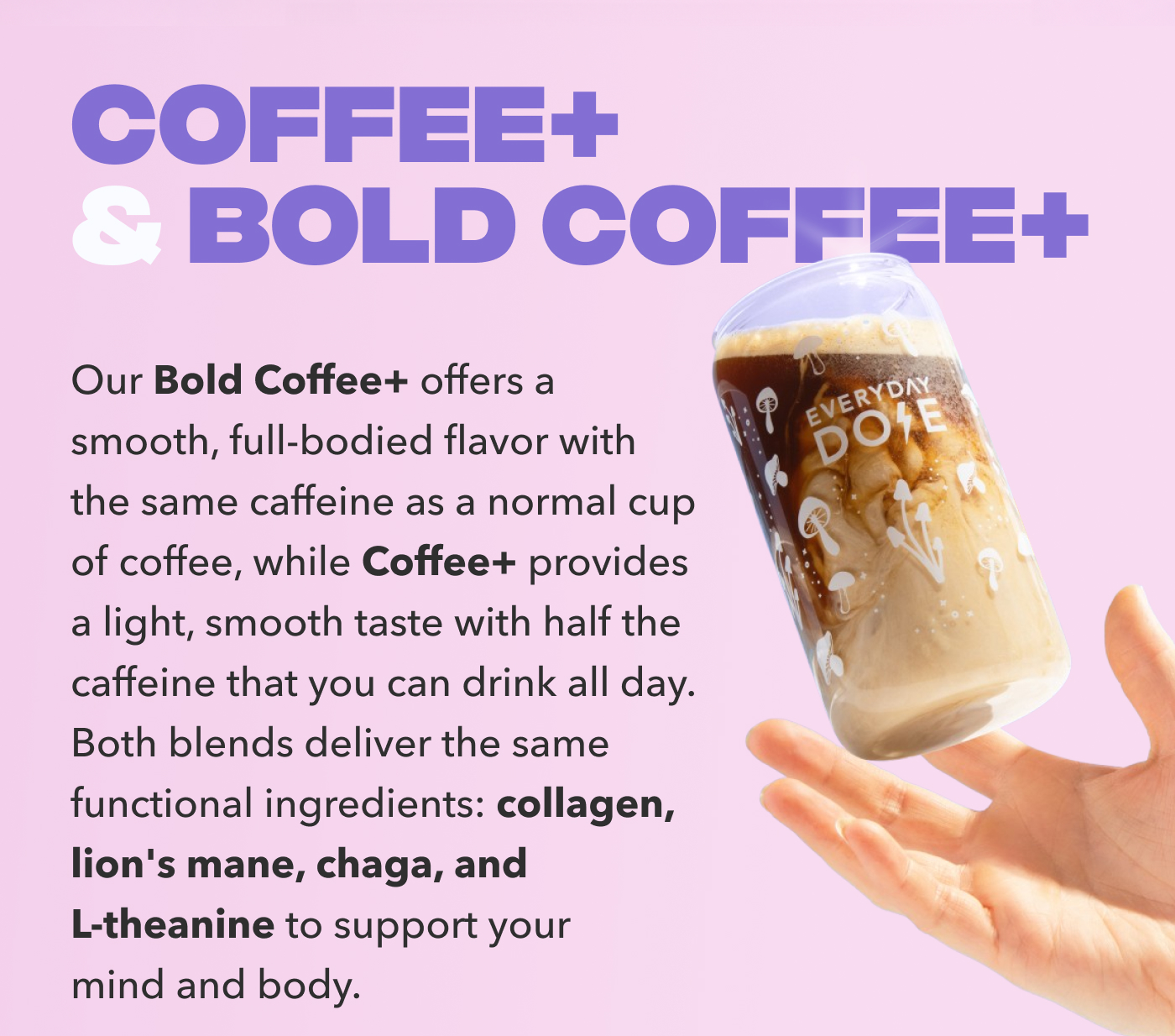 COFFEE+
& BOLD COFFEE+

Our Bold Coffee+ offers a smooth, full-bodied flavor with the same caffeine as a normal cup of coffee, while Coffee+ provides a light, smooth taste with half the caffeine that you can drink all day. Both blends deliver the same functional ingredients: collagen, lion's mane, chaga, and L-theanine to support your mind and body.

EVERYDAY DOSE